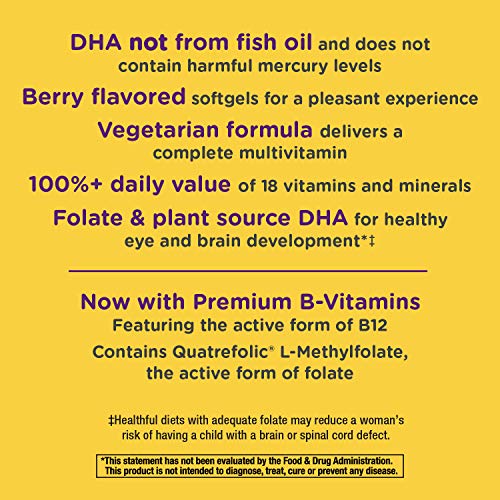 DHA not from fish oil and does not contain harmful mercury levels

Berry flavored softgels for a pleasant experience

Vegetarian formula delivers a complete multivitamin

100%+ daily value of 18 vitamins and minerals

Folate & plant source DHA for healthy eye and brain development*‡

Now with Premium B-Vitamins

Featuring the active form of B12

Contains Quatrefolic® L-Methylfolate, the active form of folate

‡Healthful diets with adequate folate may reduce a woman's risk of having a child with a brain or spinal cord defect.

*This statement has not been evaluated by the Food & Drug Administration. This product is not intended to diagnose, treat, cure or prevent any disease.